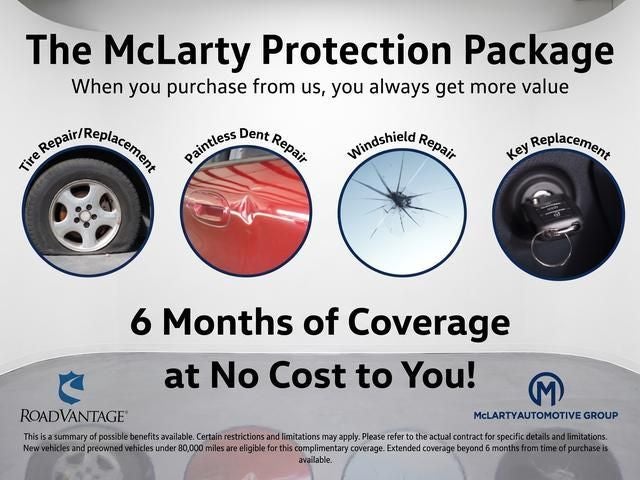 The McLarty Protection Package
When you purchase from us, you always get more value

Tire Repair/Replacement

Paintless Dent Repair

Windshield Repair

Key Replacement

6 Months of Coverage
at No Cost to You!

ROADVANTAGE®

M
McLARTYAUTOMOTIVE GROUP

This is a summary of possible benefits available. Certain restrictions and limitations may apply. Please refer to the actual contract for specific details and limitations. New vehicles and preowned vehicles under 80,000 miles are eligible for this complimentary coverage. Extended coverage beyond 6 months from time of purchase is available.